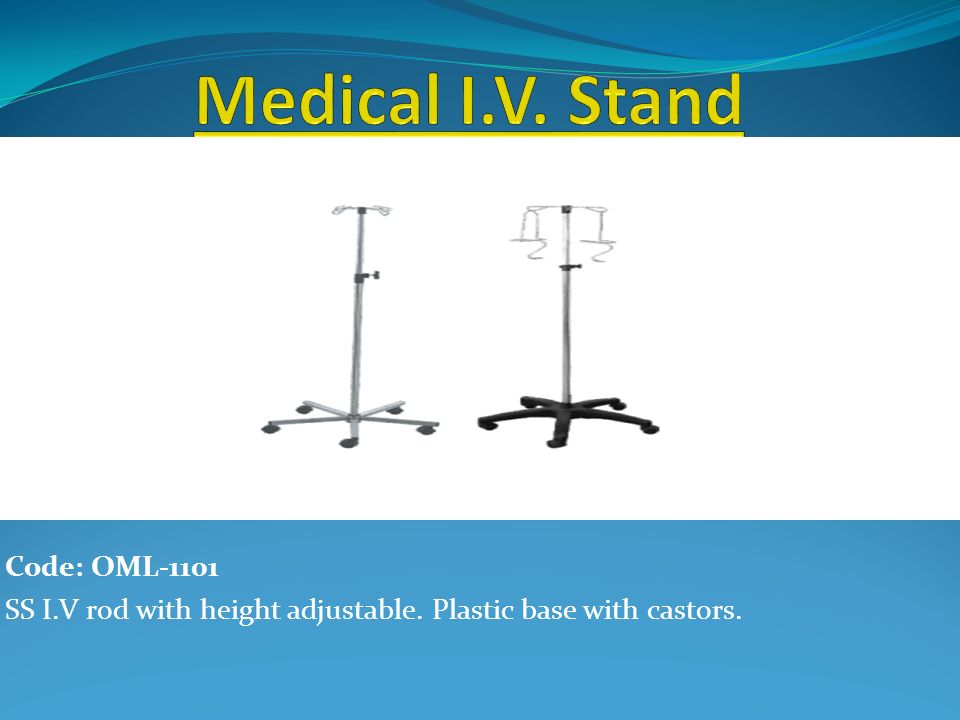 Medical I.V. Stand

Code: OML-1101
SS I.V rod with height adjustable. Plastic base with castors.